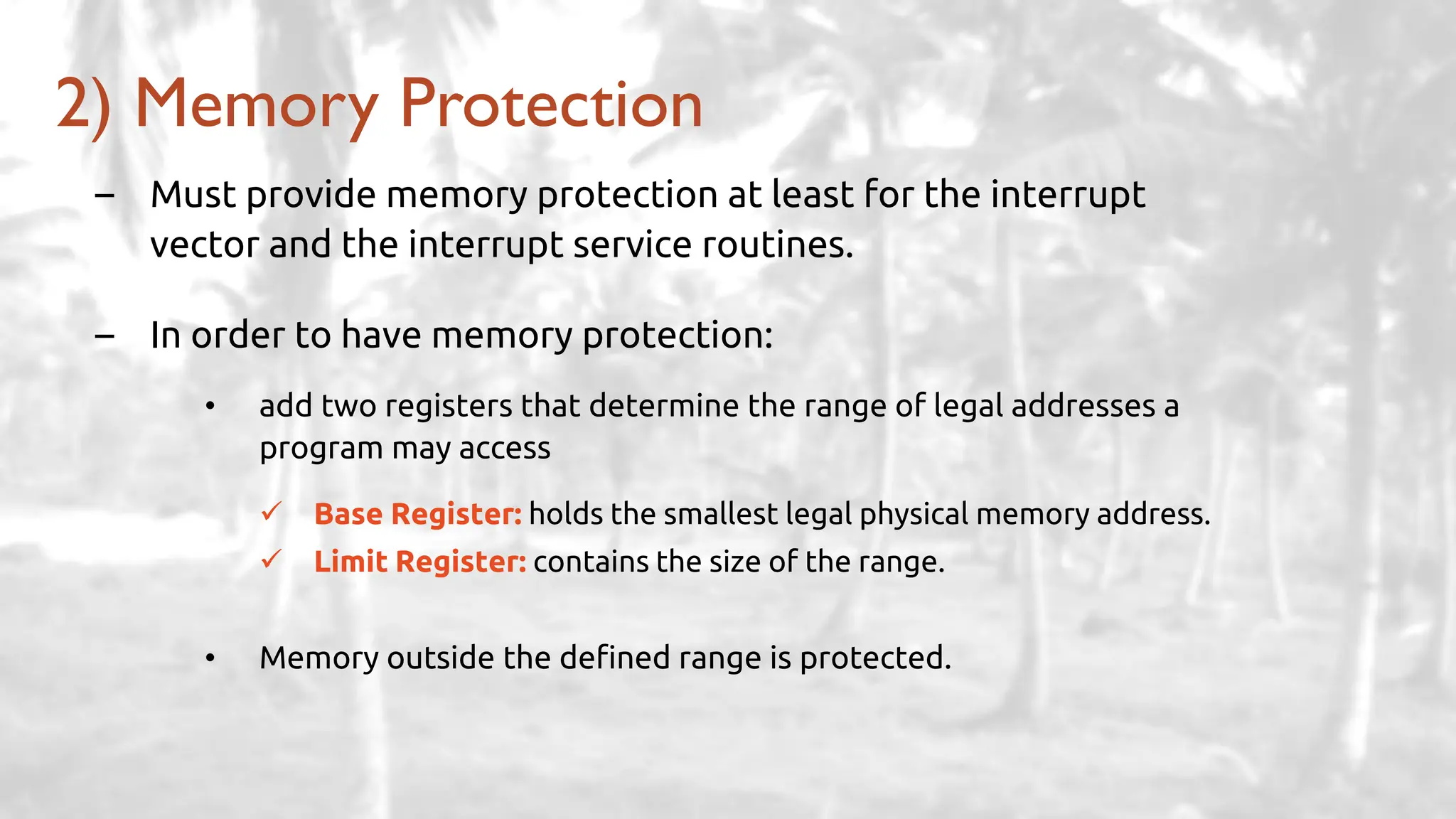 2) Memory Protection

– Must provide memory protection at least for the interrupt vector and the interrupt service routines.

– In order to have memory protection:

• add two registers that determine the range of legal addresses a program may access

✓ Base Register: holds the smallest legal physical memory address.

✓ Limit Register: contains the size of the range.

• Memory outside the defined range is protected.